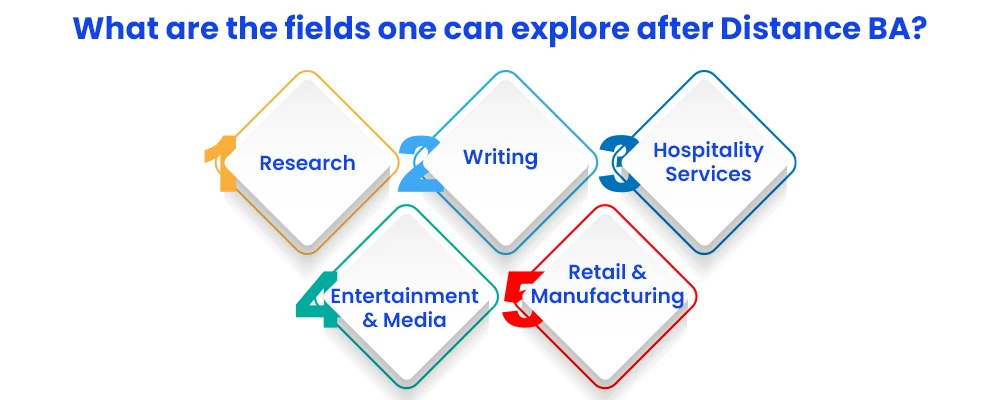 What are the fields one can explore after Distance BA?

1 Research

2 Writing

3 Hospitality Services

4 Entertainment & Media

5 Retail & Manufacturing